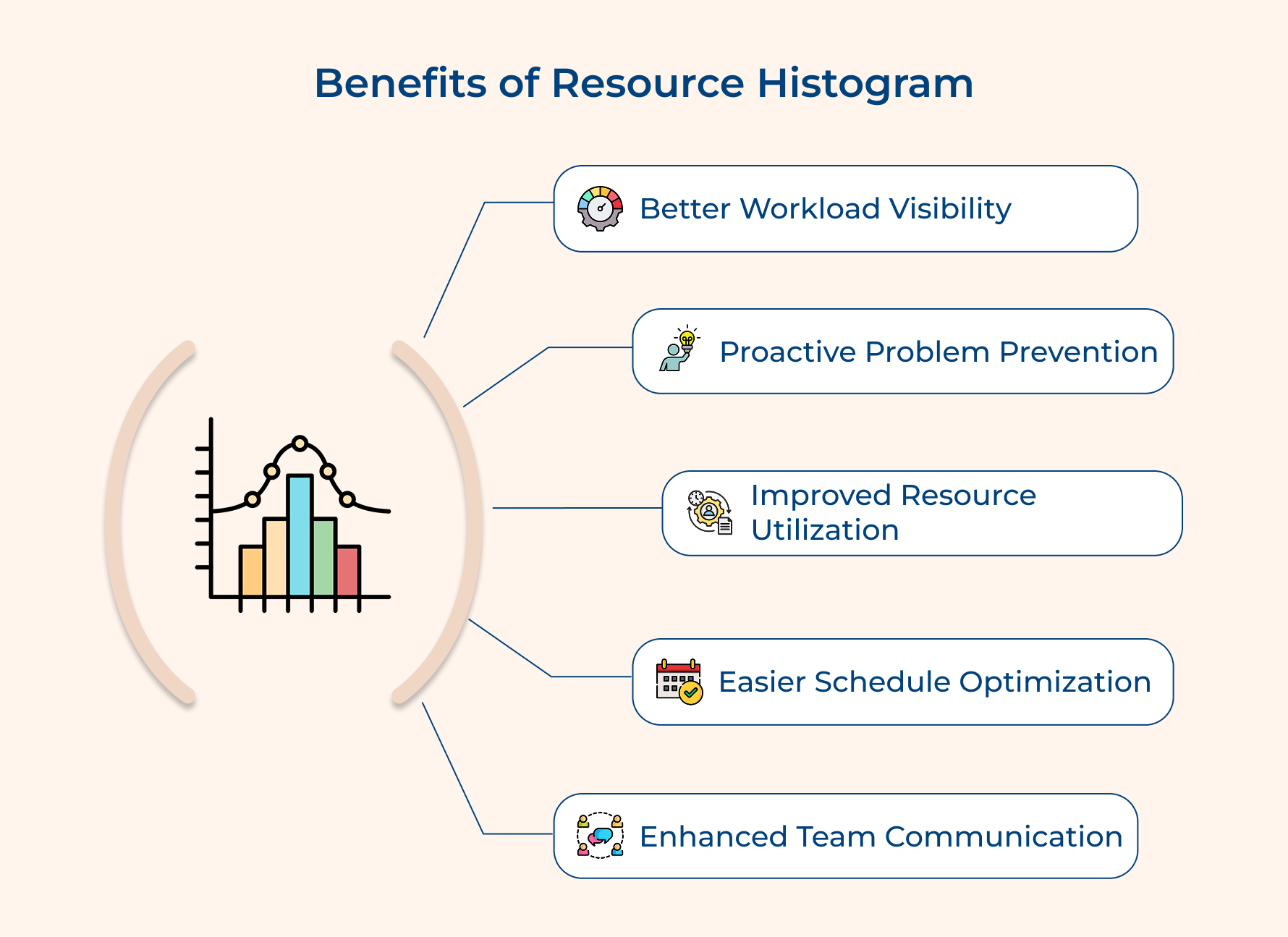 Benefits of Resource Histogram

Better Workload Visibility

Proactive Problem Prevention

Improved Resource Utilization

Easier Schedule Optimization

Enhanced Team Communication